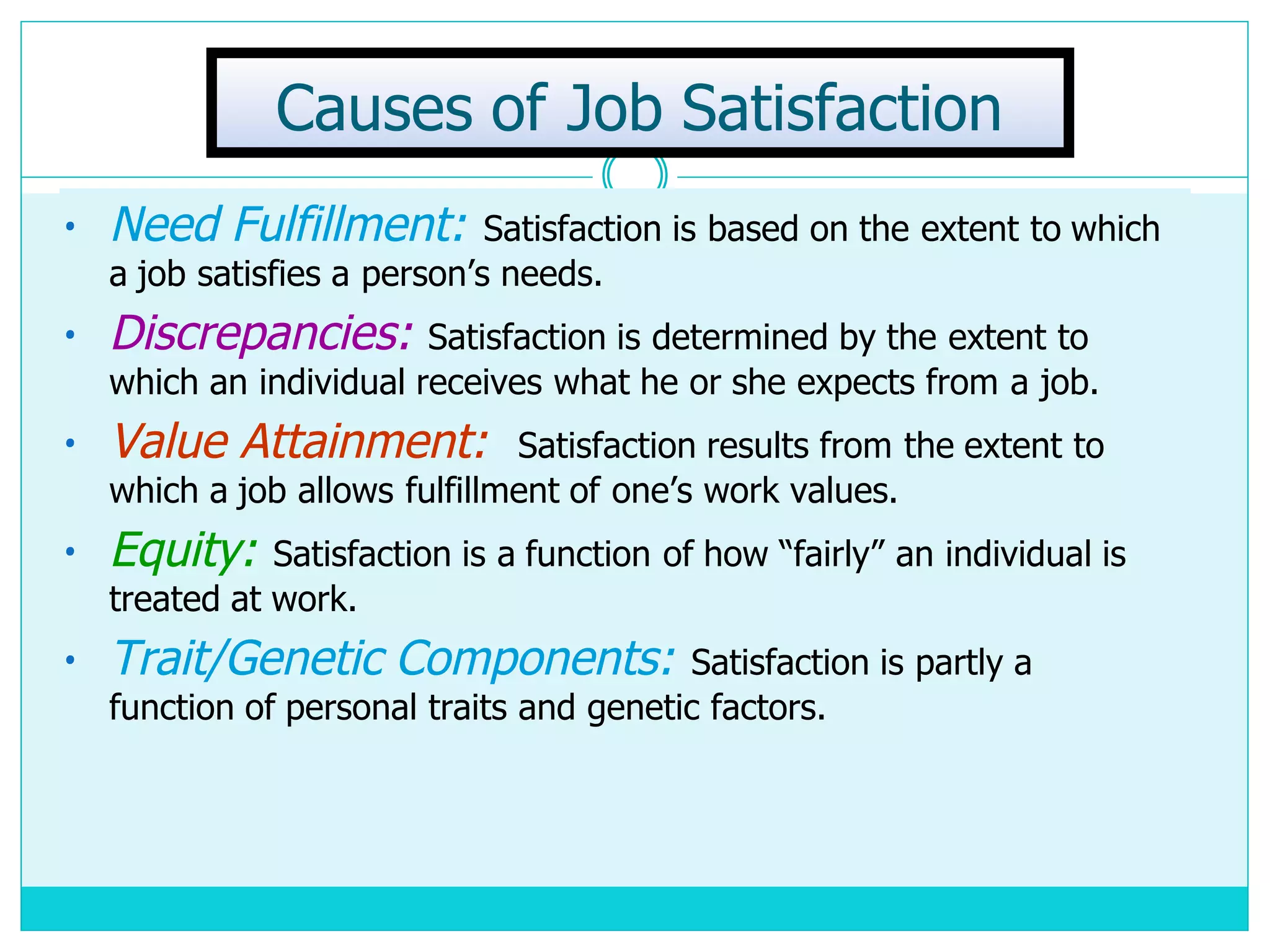 Causes of Job Satisfaction

• Need Fulfillment: Satisfaction is based on the extent to which a job satisfies a person’s needs.
• Discrepancies: Satisfaction is determined by the extent to which an individual receives what he or she expects from a job.
• Value Attainment: Satisfaction results from the extent to which a job allows fulfillment of one’s work values.
• Equity: Satisfaction is a function of how “fairly” an individual is treated at work.
• Trait/Genetic Components: Satisfaction is partly a function of personal traits and genetic factors.